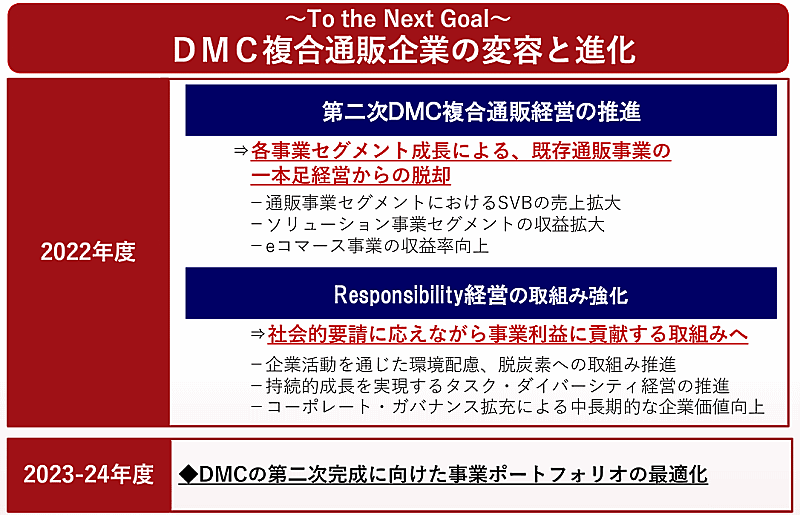 ～To the Next Goal～
ＤＭＣ複合通販企業の変容と進化

2022年度

第二次DMC複合通販経営の推進

⇒各事業セグメント成長による、既存通販事業の一本足経営からの脱却

－通販事業セグメントにおけるSVBの売上拡大
－ソリューション事業セグメントの収益拡大
－eコマース事業の収益率向上

Responsibility経営の取組み強化

⇒社会的要請に応えながら事業利益に貢献する取組みへ

－企業活動を通じた環境配慮、脱炭素への取組み推進
－持続的成長を実現するタスク・ダイバーシティ経営の推進
－コーポレート・ガバナンス拡充による中長期的な企業価値向上

2023-24年度

◆DMCの第二次完成に向けた事業ポートフォリオの最適化